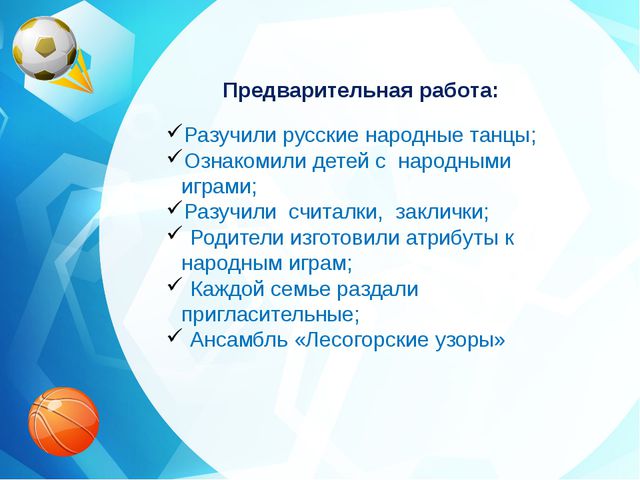 Предварительная работа:

✓Разучили русские народные танцы;
✓Ознакомили детей с народными играми;
✓Разучили считалки, заклички;
✓ Родители изготовили атрибуты к народным играм;
✓ Каждой семье раздали пригласительные;
✓ Ансамбль «Лесогорские узоры»